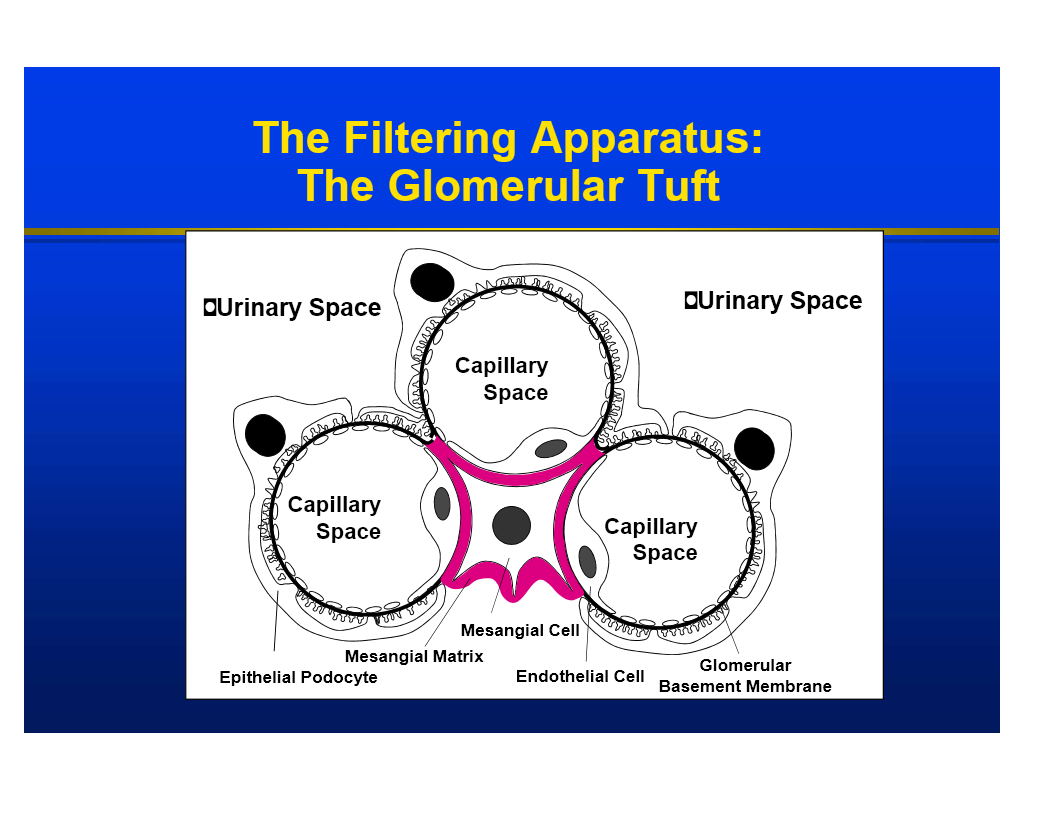 The Filtering Apparatus:
The Glomerular Tuft

Urinary Space

Urinary Space

Capillary Space

Capillary Space

Capillary Space

Mesangial Cell

Mesangial Matrix

Epithelial Podocyte

Endothelial Cell

Glomerular Basement Membrane